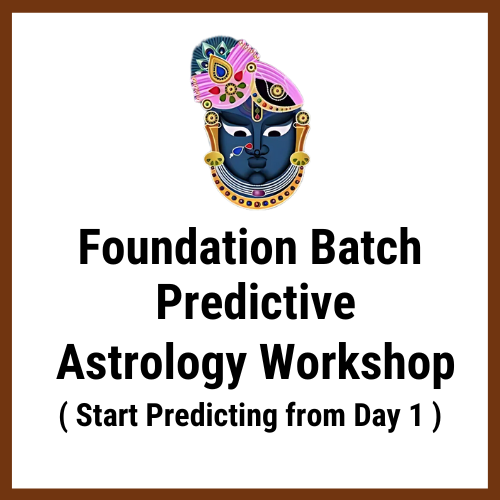 Foundation Batch
Predictive
Astrology Workshop
( Start Predicting from Day 1 )